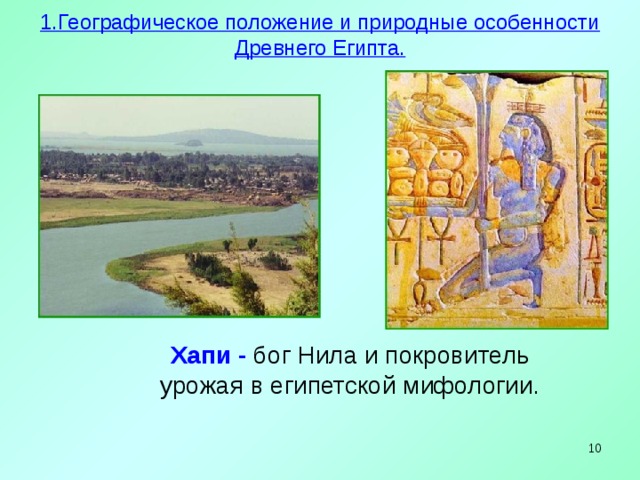 1.Географическое положение и природные особенности Древнего Египта.

Хапи - бог Нила и покровитель урожая в египетской мифологии.

10